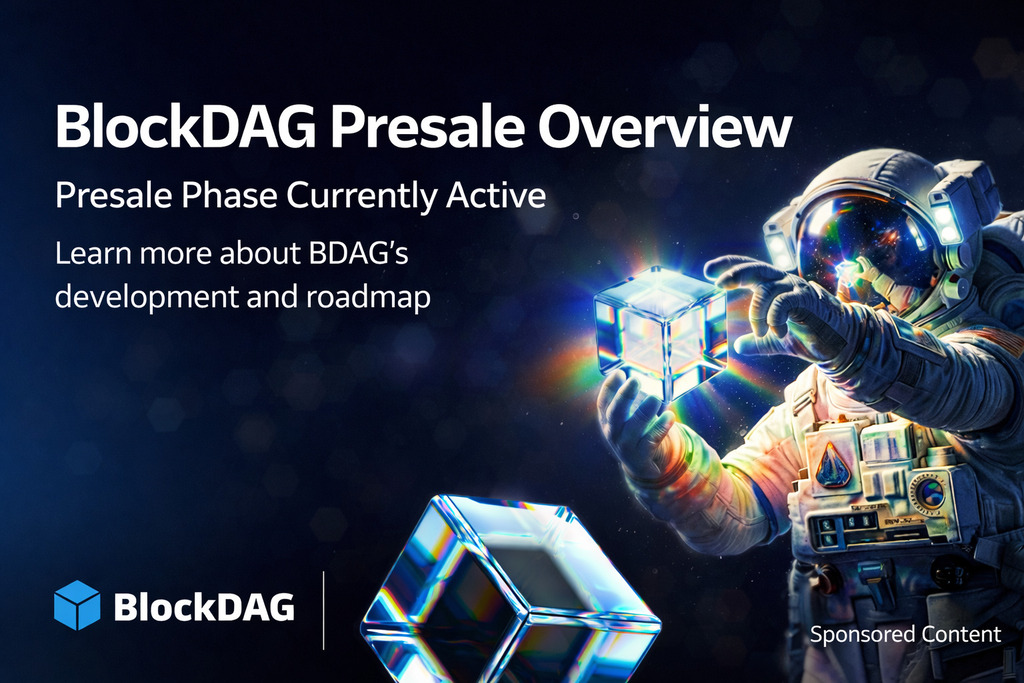 BlockDAG Presale Overview

Presale Phase Currently Active

Learn more about BDAG's development and roadmap

BlockDAG

Sponsored Content